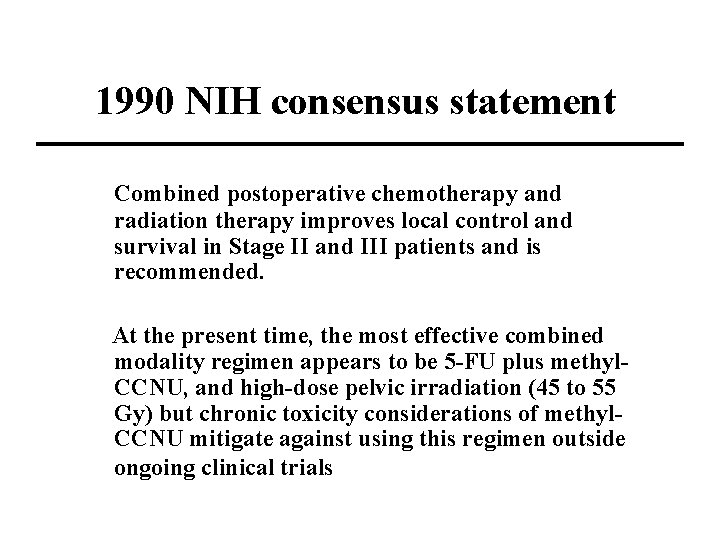 1990 NIH consensus statement

Combined postoperative chemotherapy and radiation therapy improves local control and survival in Stage II and III patients and is recommended.

At the present time, the most effective combined modality regimen appears to be 5-FU plus methyl-CCNU, and high-dose pelvic irradiation (45 to 55 Gy) but chronic toxicity considerations of methyl-CCNU mitigate against using this regimen outside ongoing clinical trials